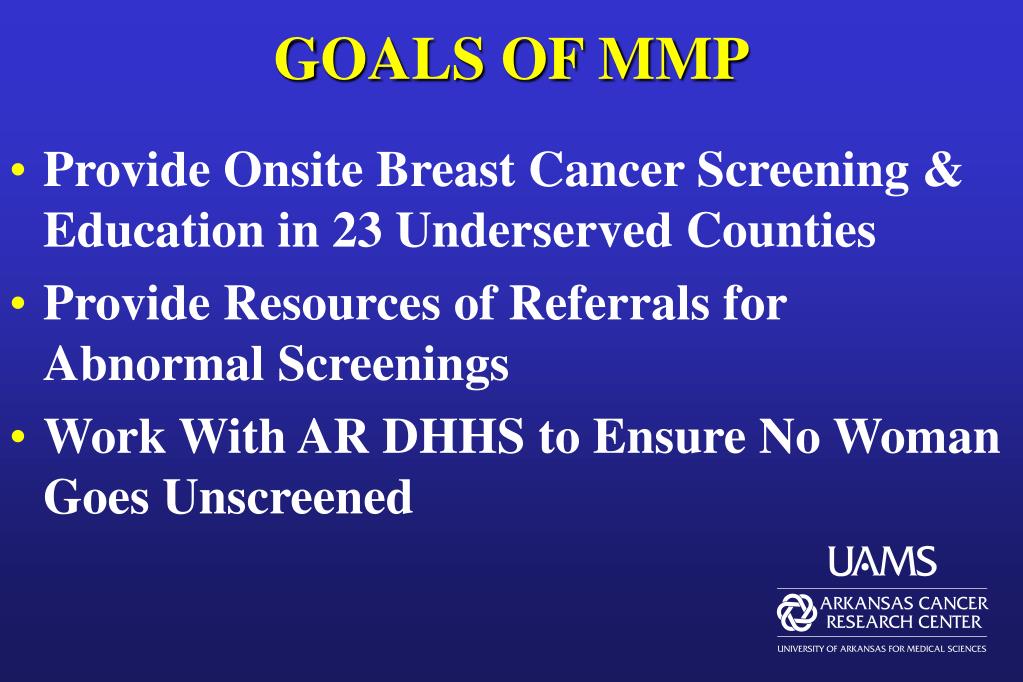 GOALS OF MMP

• Provide Onsite Breast Cancer Screening & Education in 23 Underserved Counties

• Provide Resources of Referrals for Abnormal Screenings

• Work With AR DHHS to Ensure No Woman Goes Unscreened

UAMS
ARKANSAS CANCER RESEARCH CENTER
UNIVERSITY OF ARKANSAS FOR MEDICAL SCIENCES